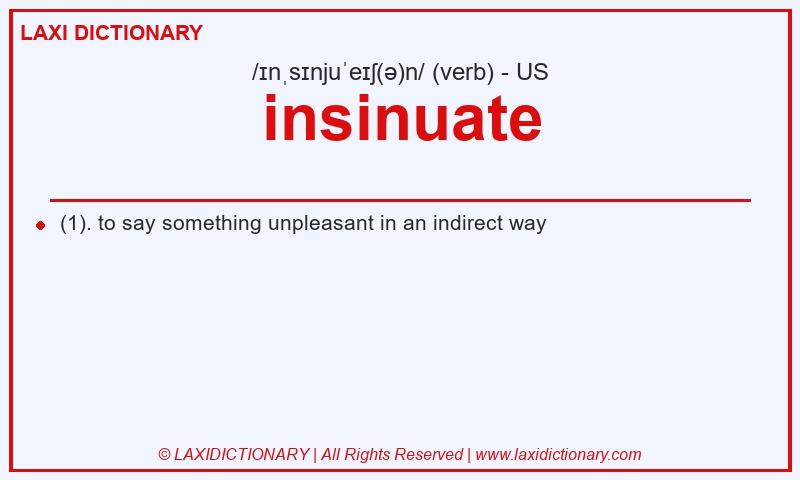 LAXI DICTIONARY

/ɪnˌsɪnjuˈeɪʃ(ə)n/ (verb) - US

insinuate

(1). to say something unpleasant in an indirect way

© LAXIDICTIONARY | All Rights Reserved | www.laxidictionary.com